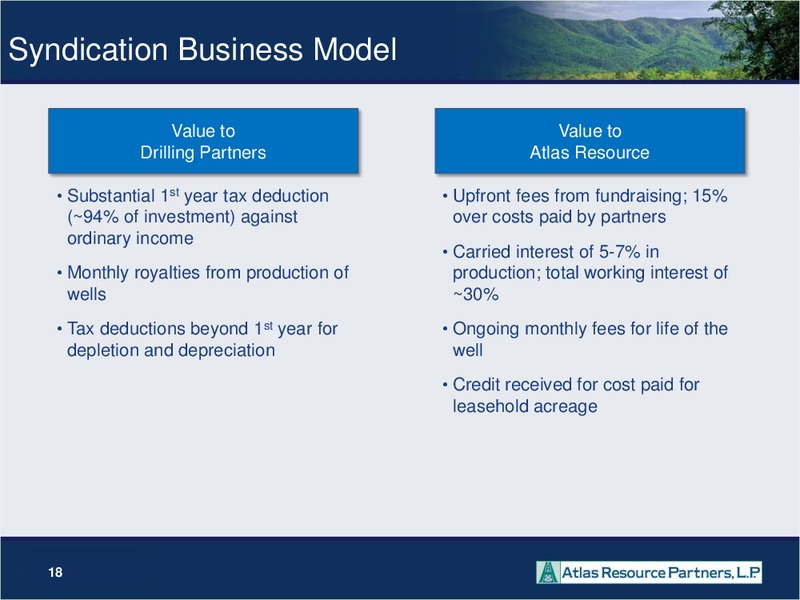 Syndication Business Model

Value to
Drilling Partners

• Substantial 1$^{st}$ year tax deduction (~94% of investment) against ordinary income

• Monthly royalties from production of wells

• Tax deductions beyond 1$^{st}$ year for depletion and depreciation

Value to
Atlas Resource

• Upfront fees from fundraising; 15% over costs paid by partners

• Carried interest of 5-7% in production; total working interest of ~30%

• Ongoing monthly fees for life of the well

• Credit received for cost paid for leasehold acreage

18

Atlas Resource Partners, L.P.